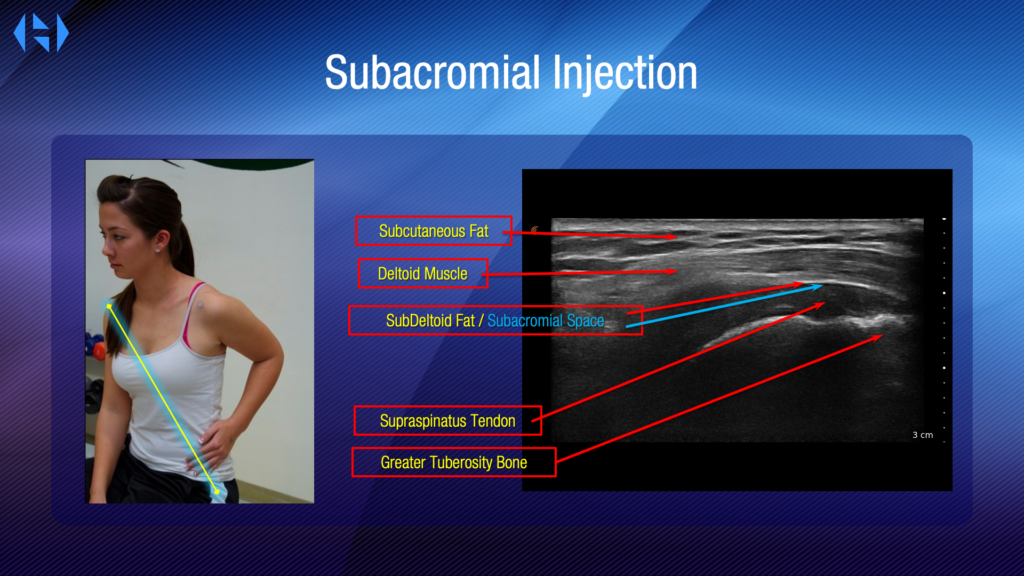 Subacromial Injection

Subcutaneous Fat

Deltoid Muscle

SubDeltoid Fat / Subacromial Space

Supraspinatus Tendon

Greater Tuberosity Bone

3 cm